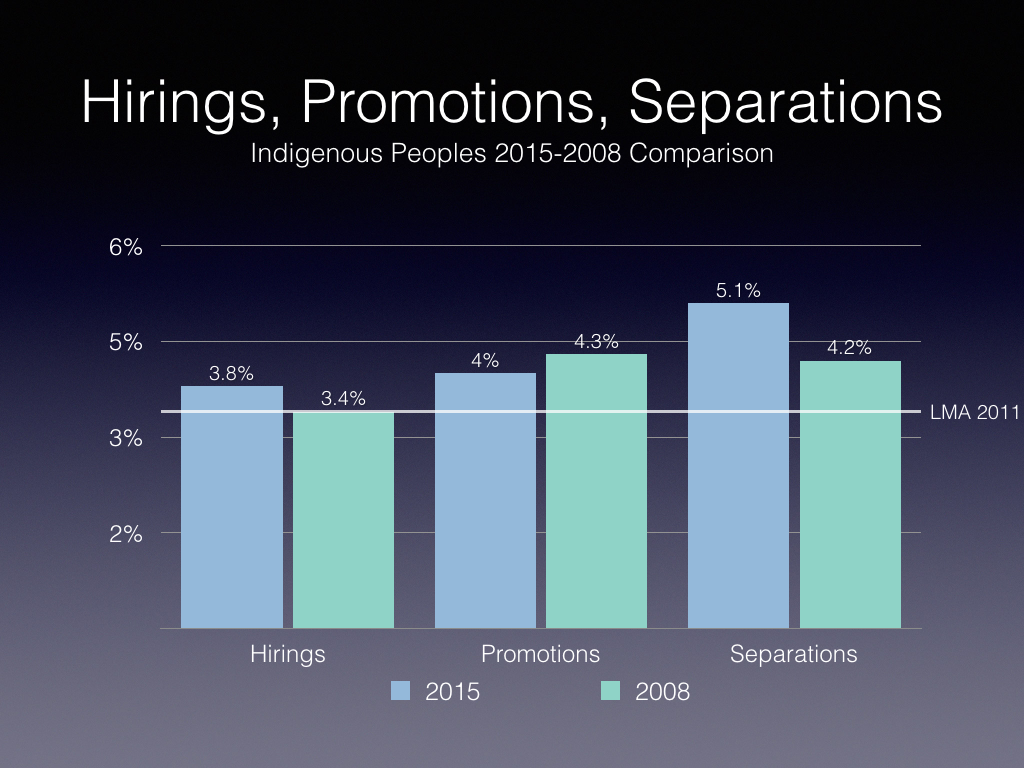 Hirings, Promotions, Separations
Indigenous Peoples 2015-2008 Comparison

6%
5%
3%
2%

3.8%
3.4%
4%
4.3%
5.1%
4.2%

LMA 2011

Hirings
Promotions
Separations

2015
2008